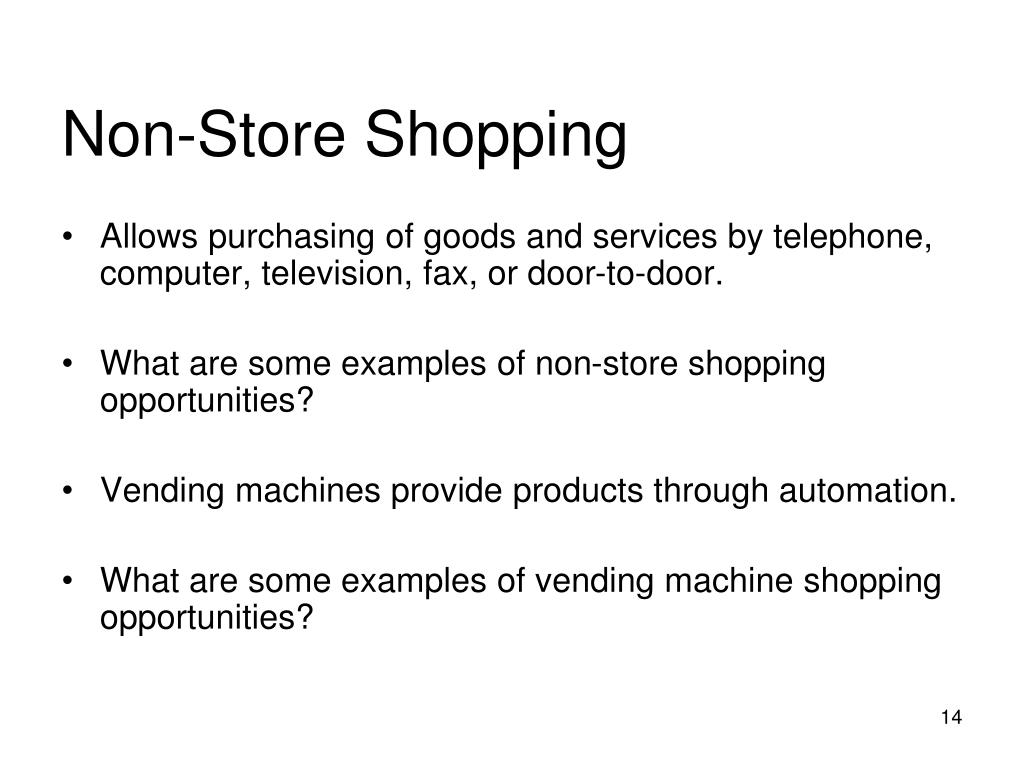 Non-Store Shopping

• Allows purchasing of goods and services by telephone, computer, television, fax, or door-to-door.

• What are some examples of non-store shopping opportunities?

• Vending machines provide products through automation.

• What are some examples of vending machine shopping opportunities?

14